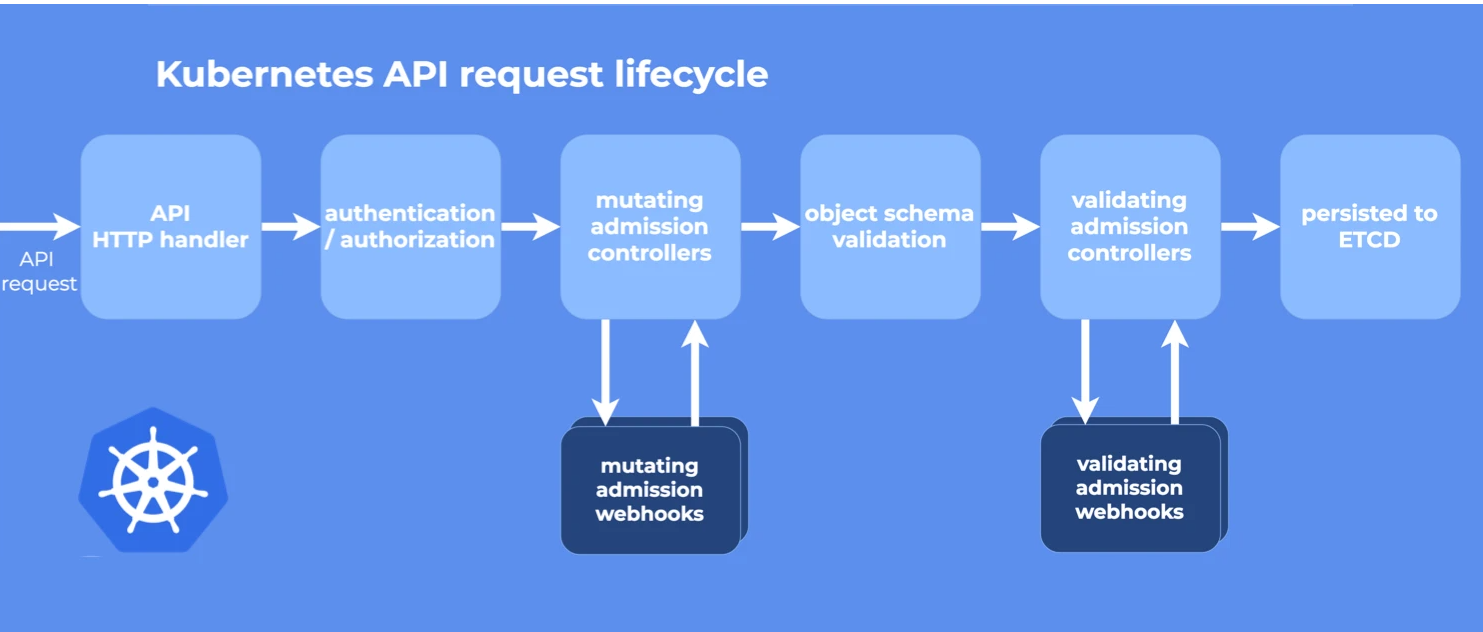 Kubernetes API request lifecycle

API request

API HTTP handler

authentication / authorization

mutating admission controllers

object schema validation

validating admission controllers

persisted to ETCD

mutating admission webhooks

validating admission webhooks